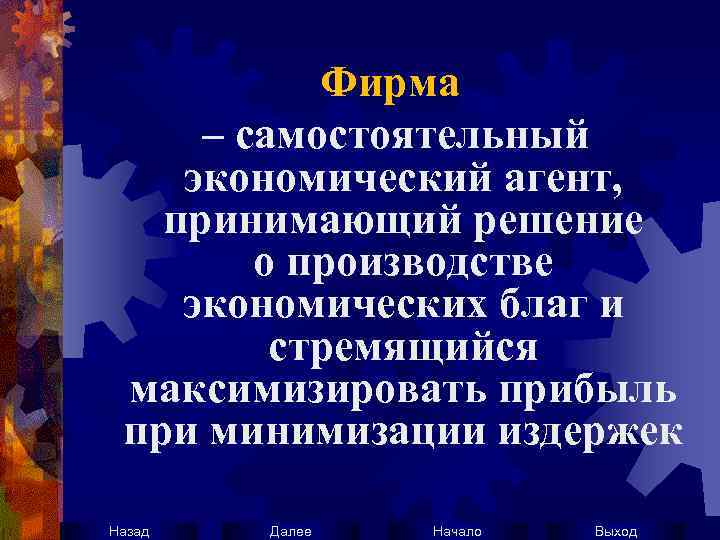 Фирма

– самостоятельный экономический агент, принимающий решение о производстве экономических благ и стремящийся максимизировать прибыль при минимизации издержек

Назад Далее Начало Выход